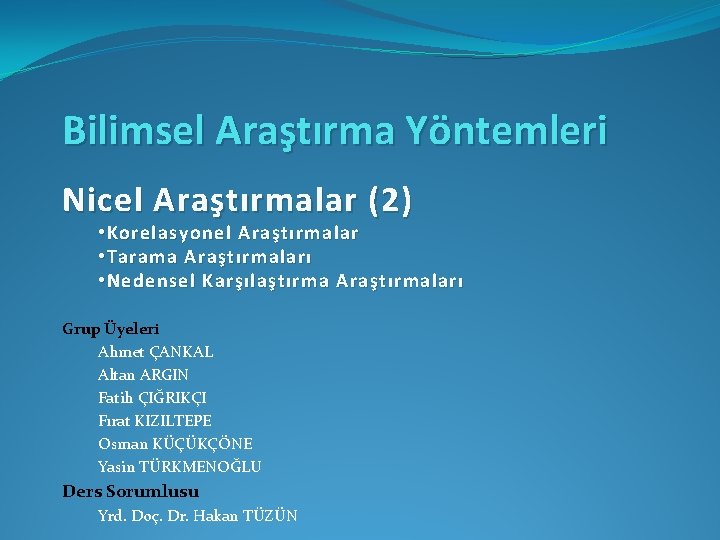 Bilimsel Araştırma Yöntemleri

Nicel Araştırmalar (2)

•Korelasyonel Araştırmalar
•Tarama Araştırmaları
•Nedensel Karşılaştırma Araştırmaları

Grup Üyeleri
Ahmet ÇANKAL
Altan ARGIN
Fatih ÇIĞRIKÇI
Fırat KIZILTEPE
Osman KÜÇÜKÇÖNE
Yasin TÜRKMENOĞLU

Ders Sorumlusu
Yrd. Doç. Dr. Hakan TÜZÜN